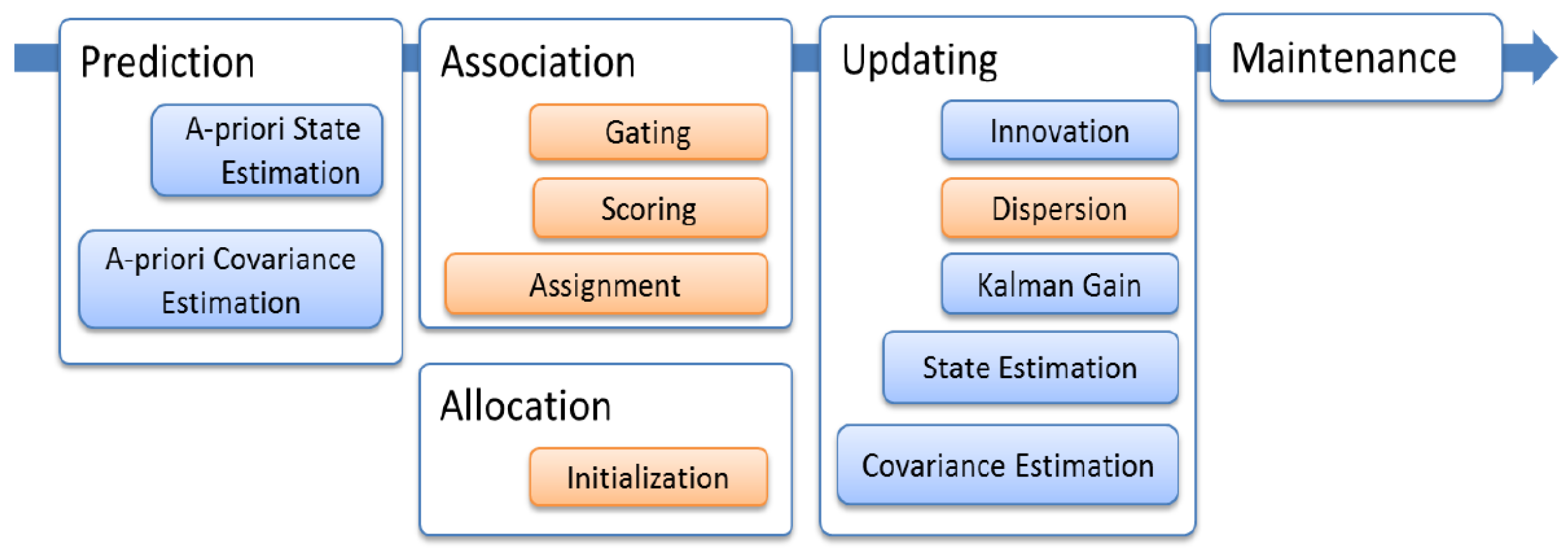 Prediction

A-priori State Estimation

A-priori Covariance Estimation

Association

Gating

Scoring

Assignment

Allocation

Initialization

Updating

Innovation

Dispersion

Kalman Gain

State Estimation

Covariance Estimation

Maintenance